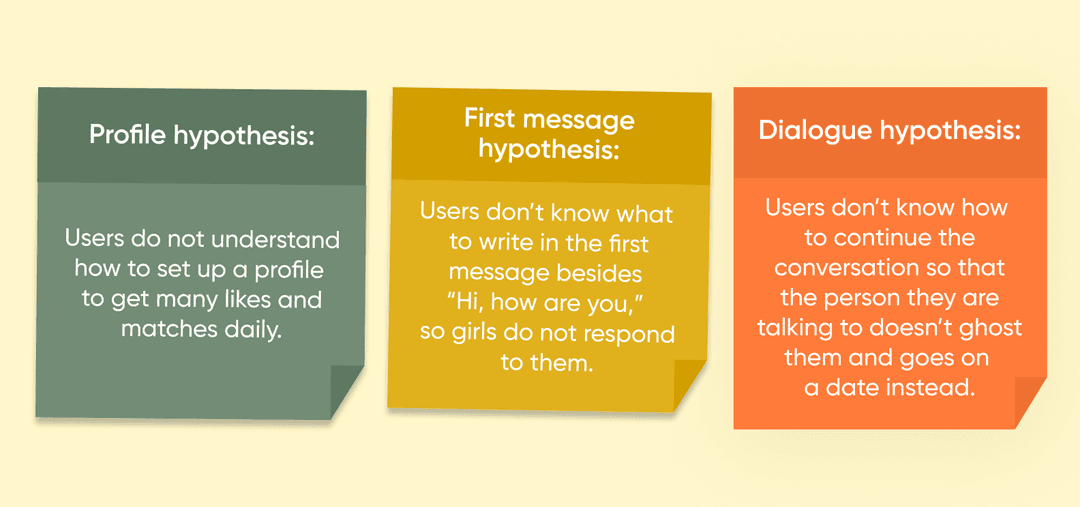 Profile hypothesis:

Users do not understand how to set up a profile to get many likes and matches daily.

First message hypothesis:

Users don't know what to write in the first message besides "Hi, how are you," so girls do not respond to them.

Dialogue hypothesis:

Users don't know how to continue the conversation so that the person they are talking to doesn't ghost them and goes on a date instead.